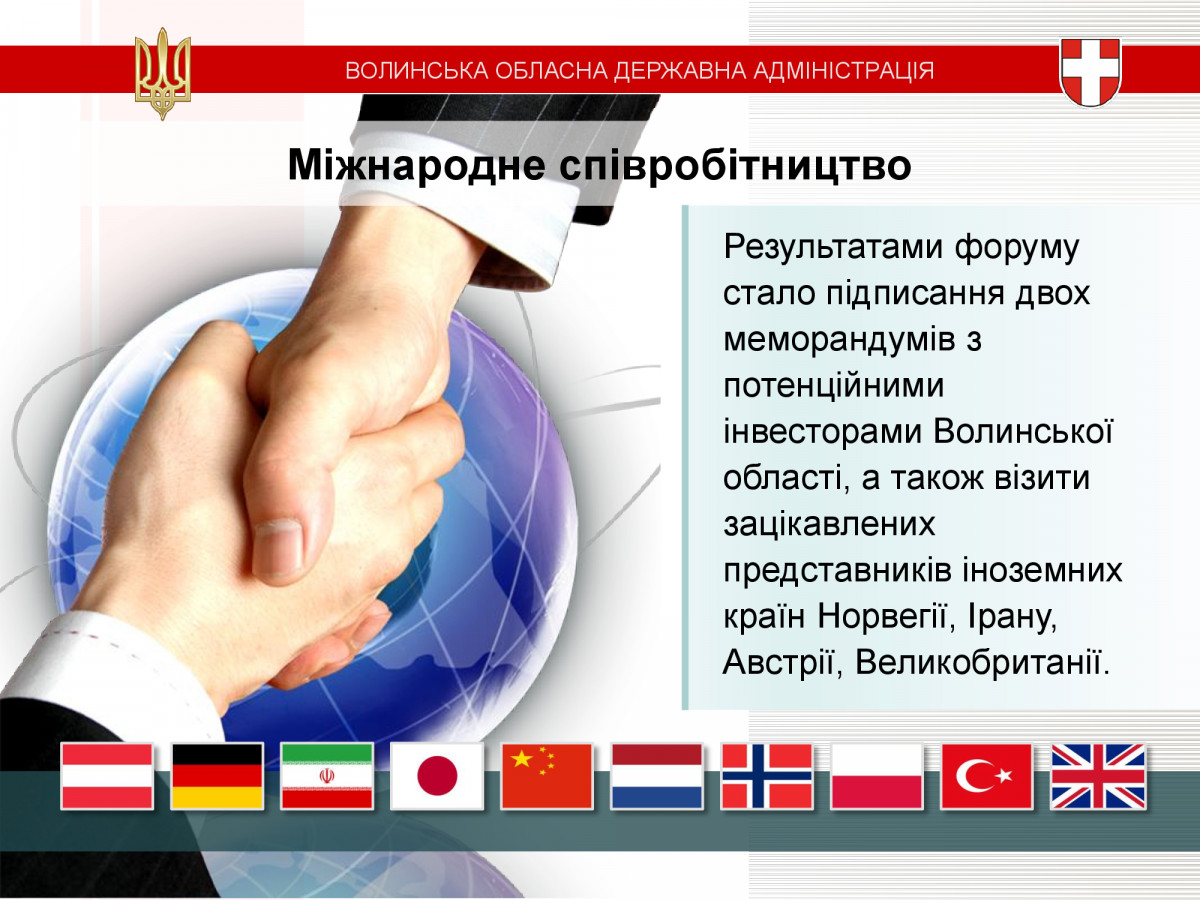 ВОЛИНСЬКА ОБЛАСНА ДЕРЖАВНА АДМІНІСТРАЦІЯ

Міжнародне співробітництво

Результатами форуму стало підписання двох меморандумів з потенційними інвесторами Волинської області, а також візити зацікавлених представників іноземних країн Норвегії, Ірану, Австрії, Великобританії.